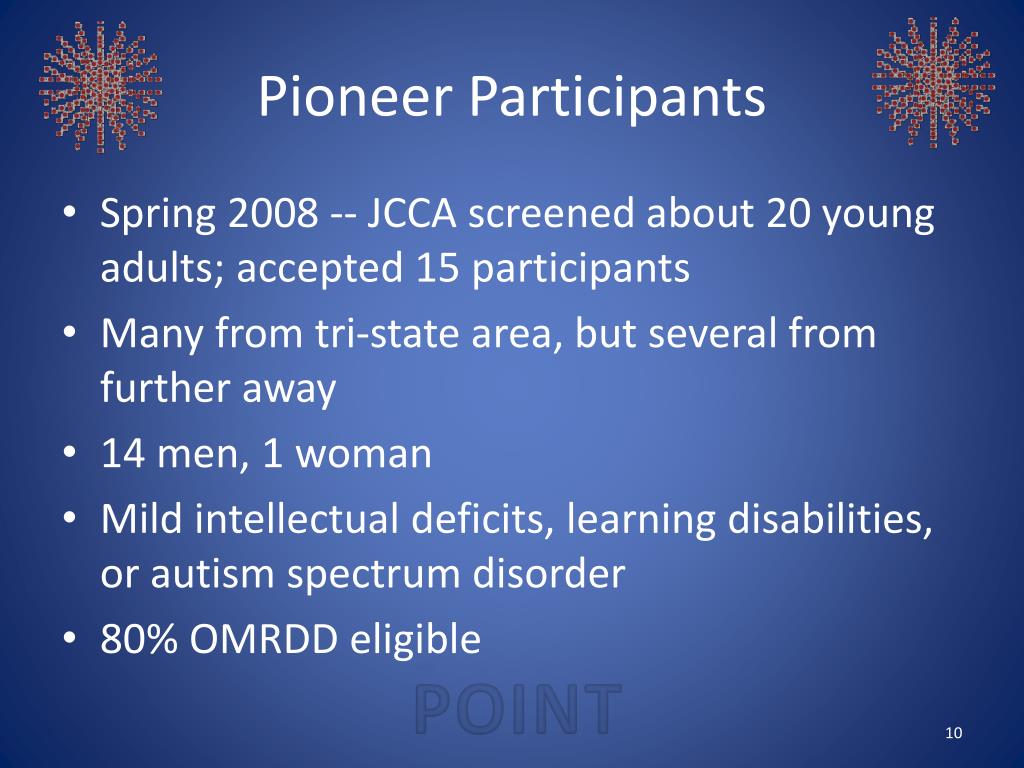 Pioneer Participants

• Spring 2008 -- JCCA screened about 20 young adults; accepted 15 participants
• Many from tri-state area, but several from further away
• 14 men, 1 woman
• Mild intellectual deficits, learning disabilities, or autism spectrum disorder
• 80% OMRDD eligible

POINT

10